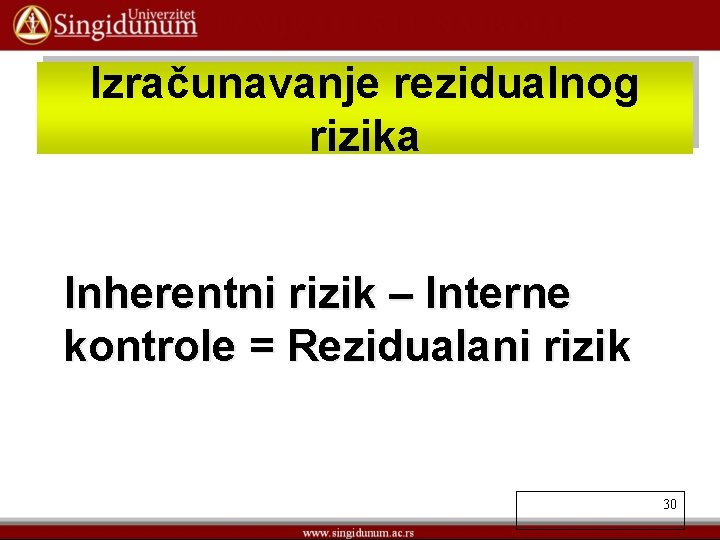 Univerzitet Singidunum

Izračunavanje rezidualnog rizika

Inherentni rizik – Interne kontrole = Rezidualani rizik

30

www.singidunum.ac.rs